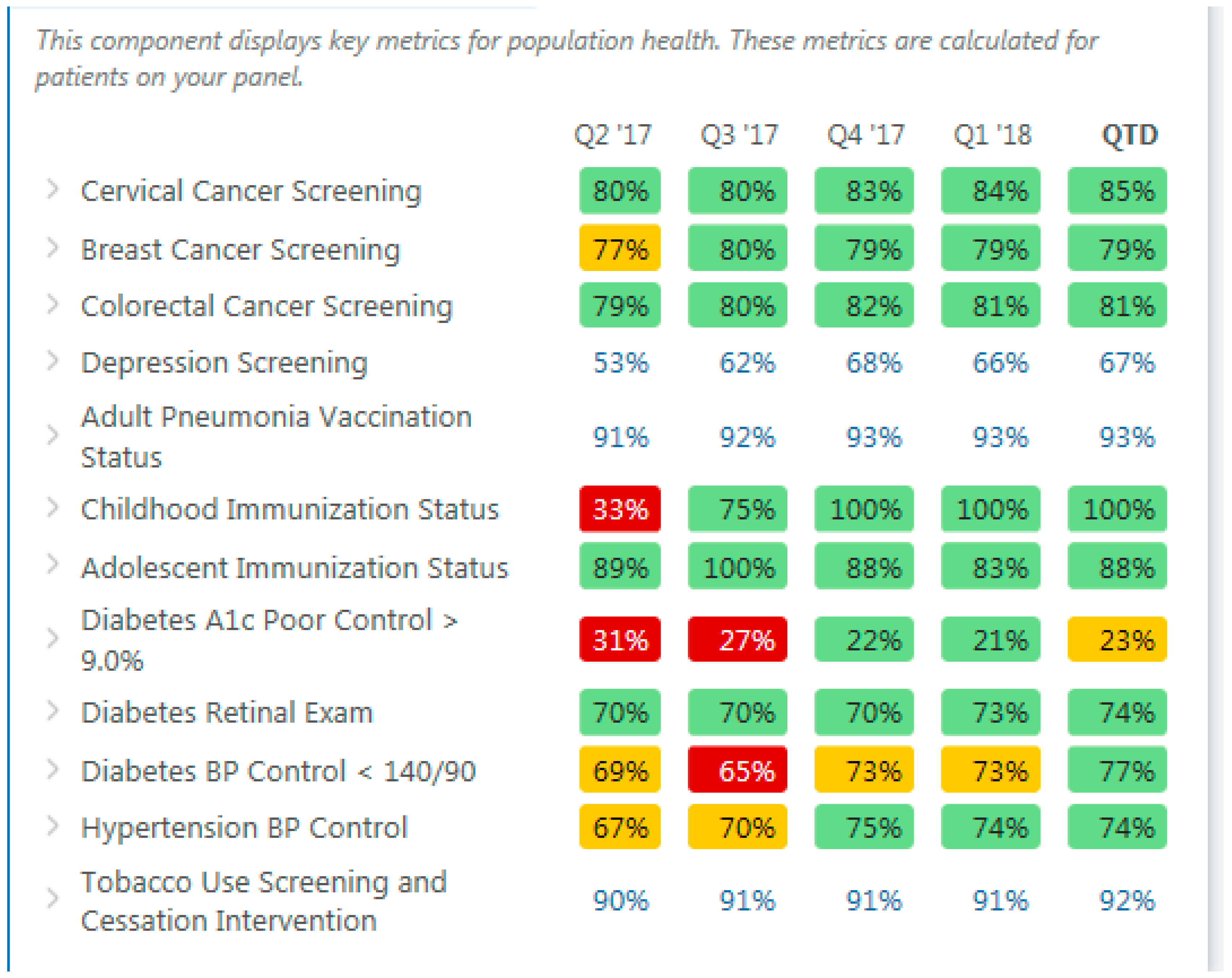 This component displays key metrics for population health. These metrics are calculated for patients on your panel.

| | Q2 '17 | Q3 '17 | Q4 '17 | Q1 '18 | QTD |
|---|---|---|---|---|---|
| Cervical Cancer Screening | 80% | 80% | 83% | 84% | 85% |
| Breast Cancer Screening | 77% | 80% | 79% | 79% | 79% |
| Colorectal Cancer Screening | 79% | 80% | 82% | 81% | 81% |
| Depression Screening | 53% | 62% | 68% | 66% | 67% |
| Adult Pneumonia Vaccination Status | 91% | 92% | 93% | 93% | 93% |
| Childhood Immunization Status | 33% | 75% | 100% | 100% | 100% |
| Adolescent Immunization Status | 89% | 100% | 88% | 83% | 88% |
| Diabetes A1c Poor Control > 9.0% | 31% | 27% | 22% | 21% | 23% |
| Diabetes Retinal Exam | 70% | 70% | 70% | 73% | 74% |
| Diabetes BP Control < 140/90 | 69% | 65% | 73% | 73% | 77% |
| Hypertension BP Control | 67% | 70% | 75% | 74% | 74% |
| Tobacco Use Screening and Cessation Intervention | 90% | 91% | 91% | 91% | 92% |